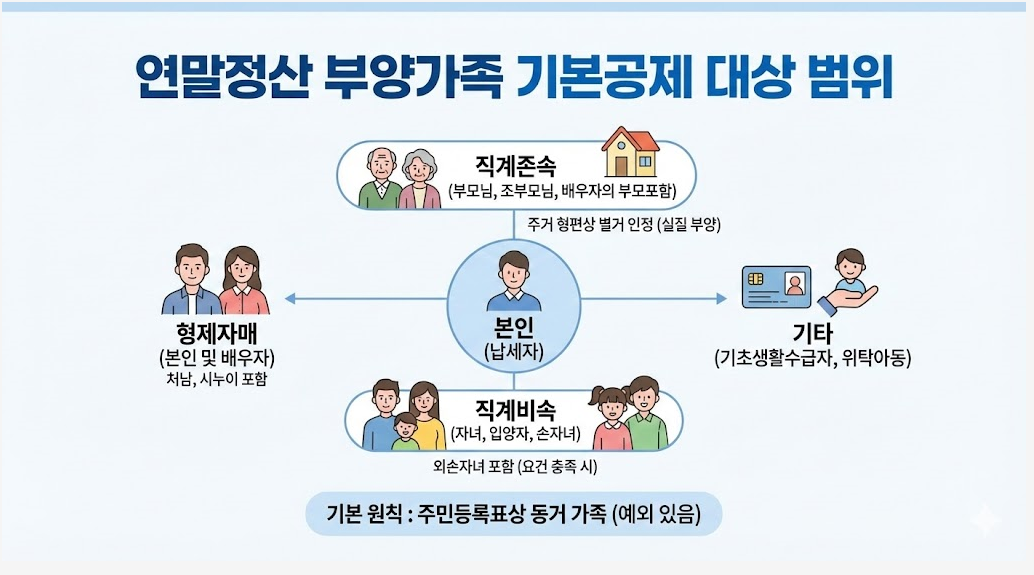 연말정산 부양가족 기본공제 대상 범위

직계존속
(부모님, 조부모님, 배우자의 부모포함)

주거 형편상 별거 인정 (실질 부양)

형제자매
(본인 및 배우자)
처남, 시누이 포함

본인
(납세자)

기타
(기초생활수급자, 위탁아동)

직계비속
(자녀, 입양자, 손자녀)

외손자녀 포함 (요건 충족 시)

기본 원칙 : 주민등록표상 동거 가족 (예외 있음)